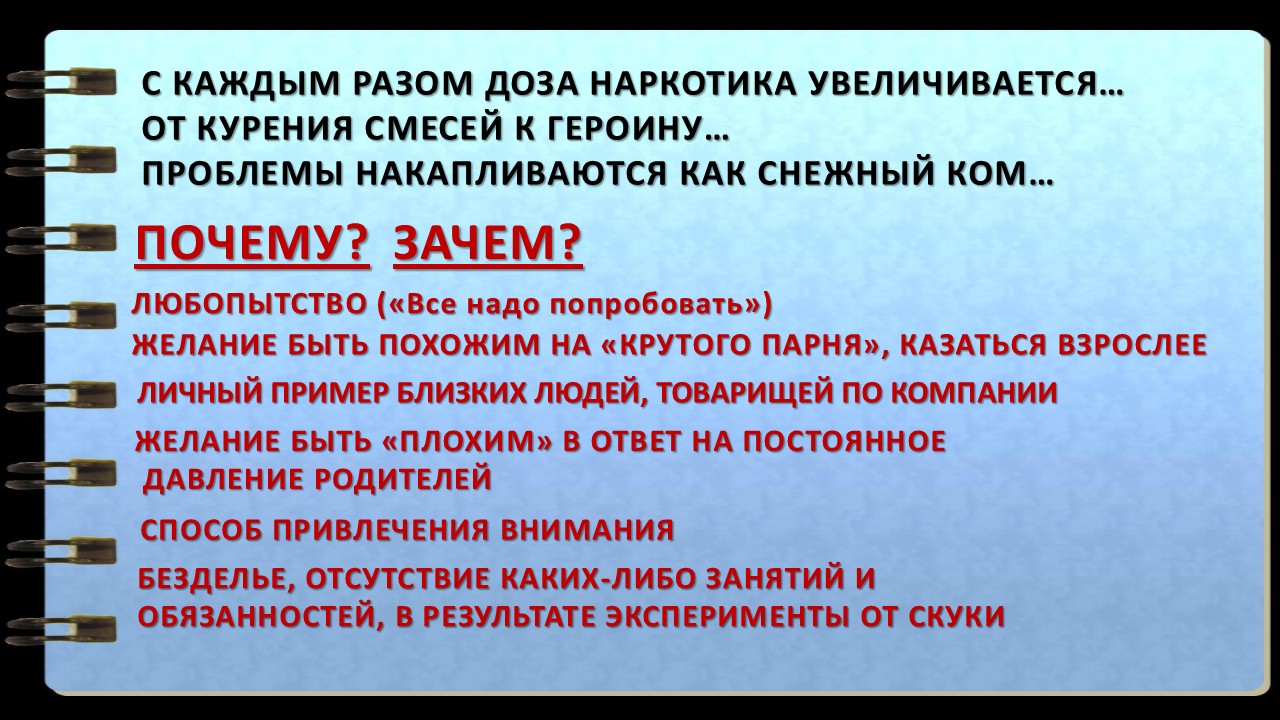 С КАЖДЫМ РАЗОМ ДОЗА НАРКОТИКА УВЕЛИЧИВАЕТСЯ…
ОТ КУРЕНИЯ СМЕСЕЙ К ГЕРОИНУ…
ПРОБЛЕМЫ НАКАПЛИВАЮТСЯ КАК СНЕЖНЫЙ КОМ…

ПОЧЕМУ? ЗАЧЕМ?

ЛЮБОПЫТСТВО («Все надо попробовать»)
ЖЕЛАНИЕ БЫТЬ ПОХОЖИМ НА «КРУТОГО ПАРНЯ», КАЗАТЬСЯ ВЗРОСЛЕЕ

ЛИЧНЫЙ ПРИМЕР БЛИЗКИХ ЛЮДЕЙ, ТОВАРИЩЕЙ ПО КОМПАНИИ

ЖЕЛАНИЕ БЫТЬ «ПЛОХИМ» В ОТВЕТ НА ПОСТОЯННОЕ ДАВЛЕНИЕ РОДИТЕЛЕЙ

СПОСОБ ПРИВЛЕЧЕНИЯ ВНИМАНИЯ

БЕЗДЕЛЬЕ, ОТСУТСТВИЕ КАКИХ-ЛИБО ЗАНЯТИЙ И ОБЯЗАННОСТЕЙ, В РЕЗУЛЬТАТЕ ЭКСПЕРИМЕНТЫ ОТ СКУКИ